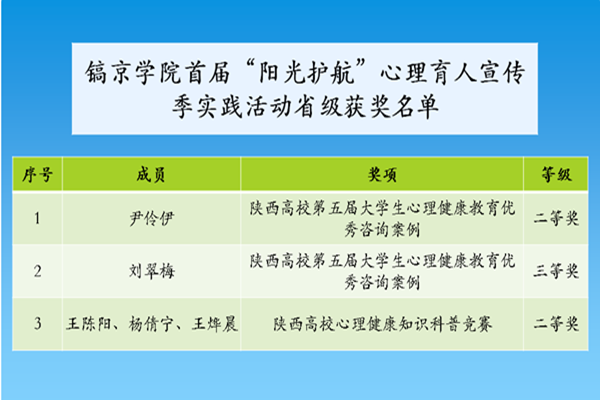 镐京学院首届“阳光护航”心理育人宣传季实践活动省级获奖名单

| 序号 | 成员 | 奖项 | 等级 |
|---|---|---|---|
| 1 | 尹伶伊 | 陕西高校第五届大学生心理健康教育优秀咨询案例 | 二等奖 |
| 2 | 刘翠梅 | 陕西高校第五届大学生心理健康教育优秀咨询案例 | 三等奖 |
| 3 | 王陈阳、杨倩宁、王烨晨 | 陕西高校心理健康知识科普竞赛 | 二等奖 |